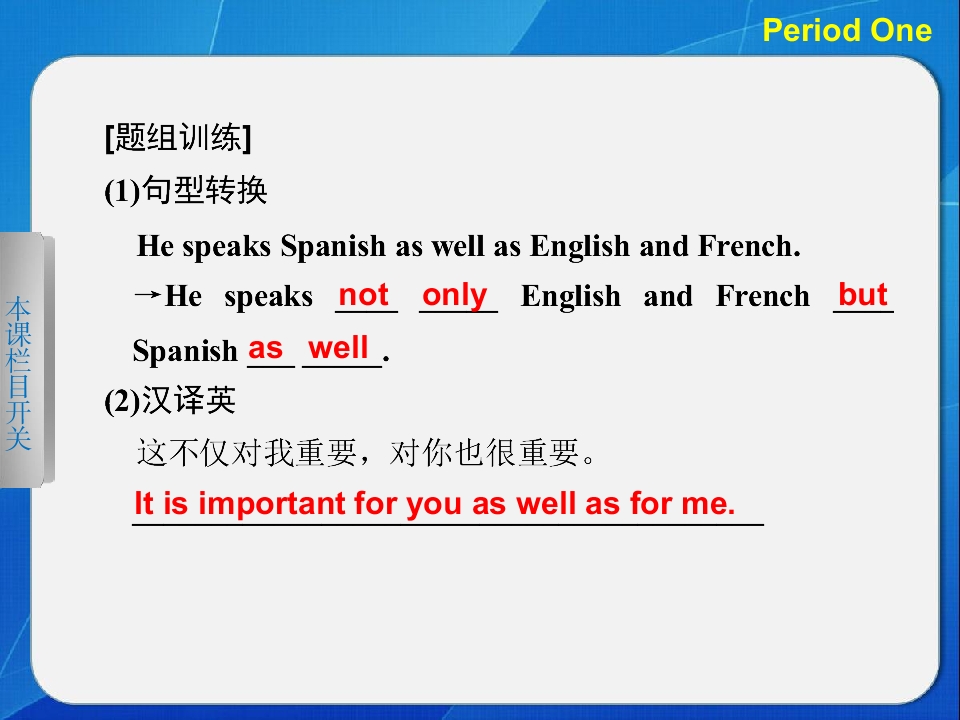 Period One

本课栏目开关

[题组训练]

(1)句型转换

He speaks Spanish as well as English and French.

→He speaks not only English and French but Spanish as well.

(2)汉译英

这不仅对我重要，对你也很重要。

It is important for you as well as for me.